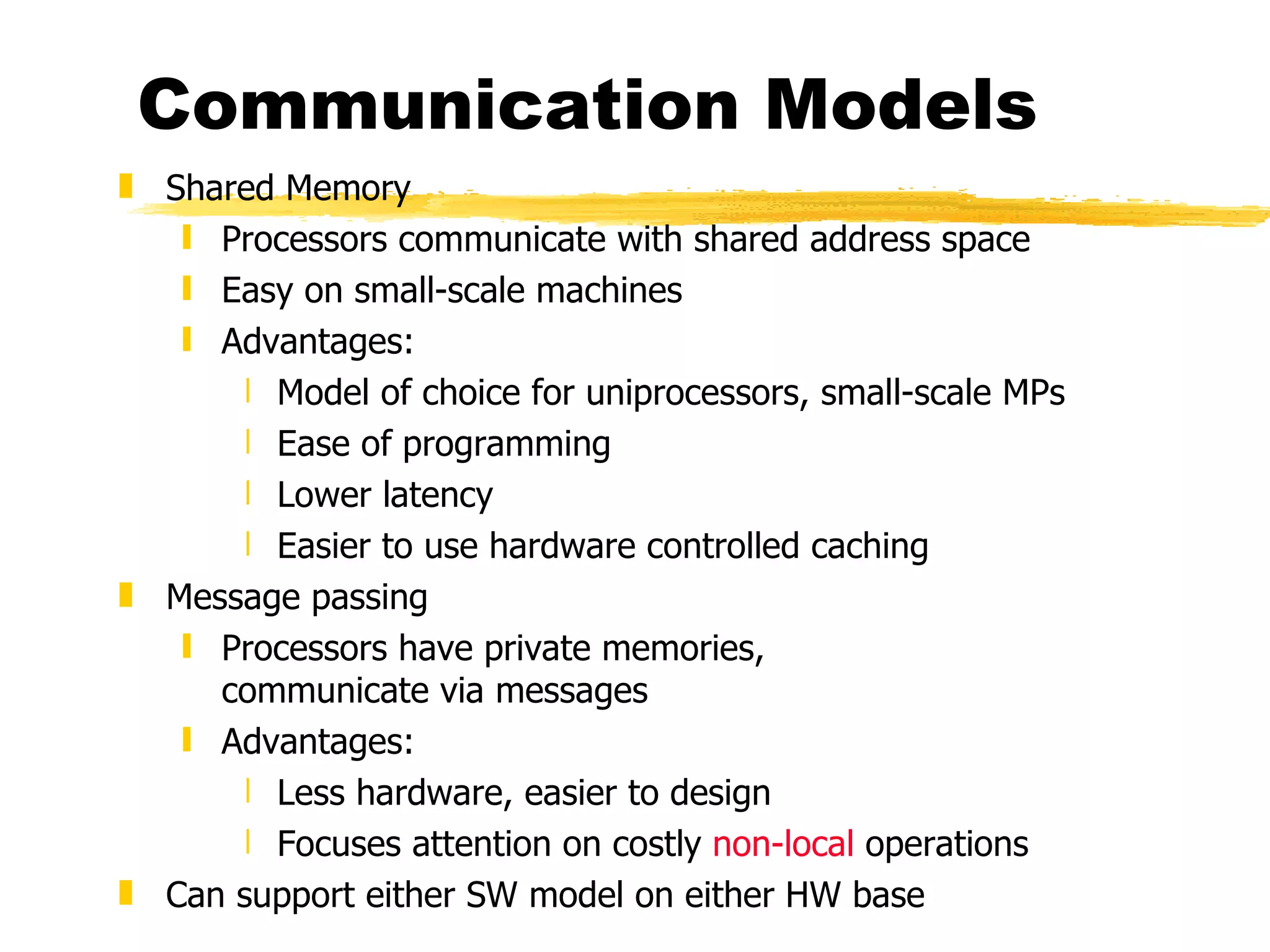 Communication Models

Shared Memory

Processors communicate with shared address space

Easy on small-scale machines

Advantages:

Model of choice for uniprocessors, small-scale MPs

Ease of programming

Lower latency

Easier to use hardware controlled caching

Message passing

Processors have private memories, communicate via messages

Advantages:

Less hardware, easier to design

Focuses attention on costly non-local operations

Can support either SW model on either HW base